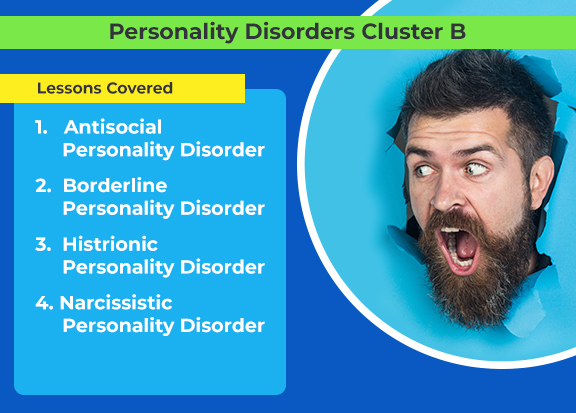 Personality Disorders Cluster B

Lessons Covered

1. Antisocial Personality Disorder

2. Borderline Personality Disorder

3. Histrionic Personality Disorder

4. Narcissistic Personality Disorder